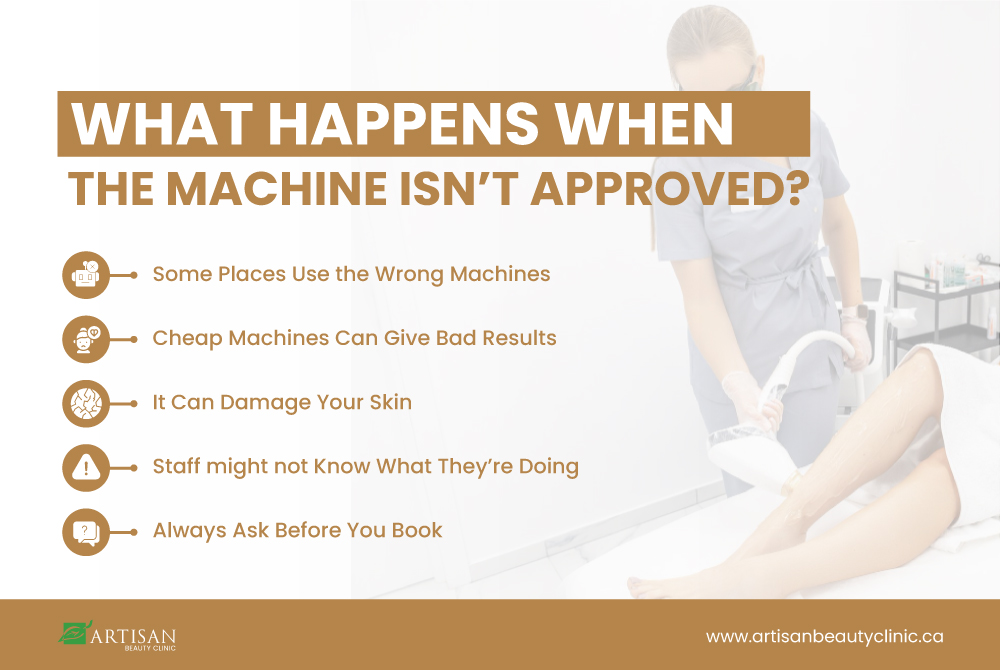 WHAT HAPPENS WHEN
THE MACHINE ISN'T APPROVED?

Some Places Use the Wrong Machines

Cheap Machines Can Give Bad Results

It Can Damage Your Skin

Staff might not Know What They're Doing

Always Ask Before You Book

ARTISAN
BEAUTY CLINIC

www.artisanbeautyclinic.ca